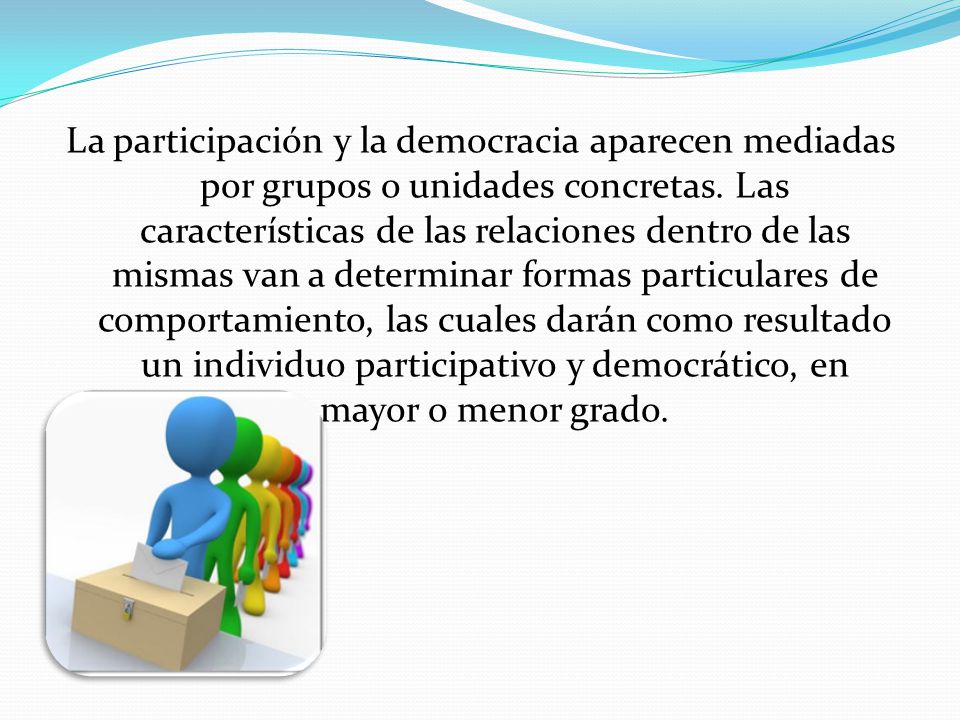 La participación y la democracia aparecen mediadas por grupos o unidades concretas. Las características de las relaciones dentro de las mismas van a determinar formas particulares de comportamiento, las cuales darán como resultado un individuo participativo y democrático, en mayor o menor grado.